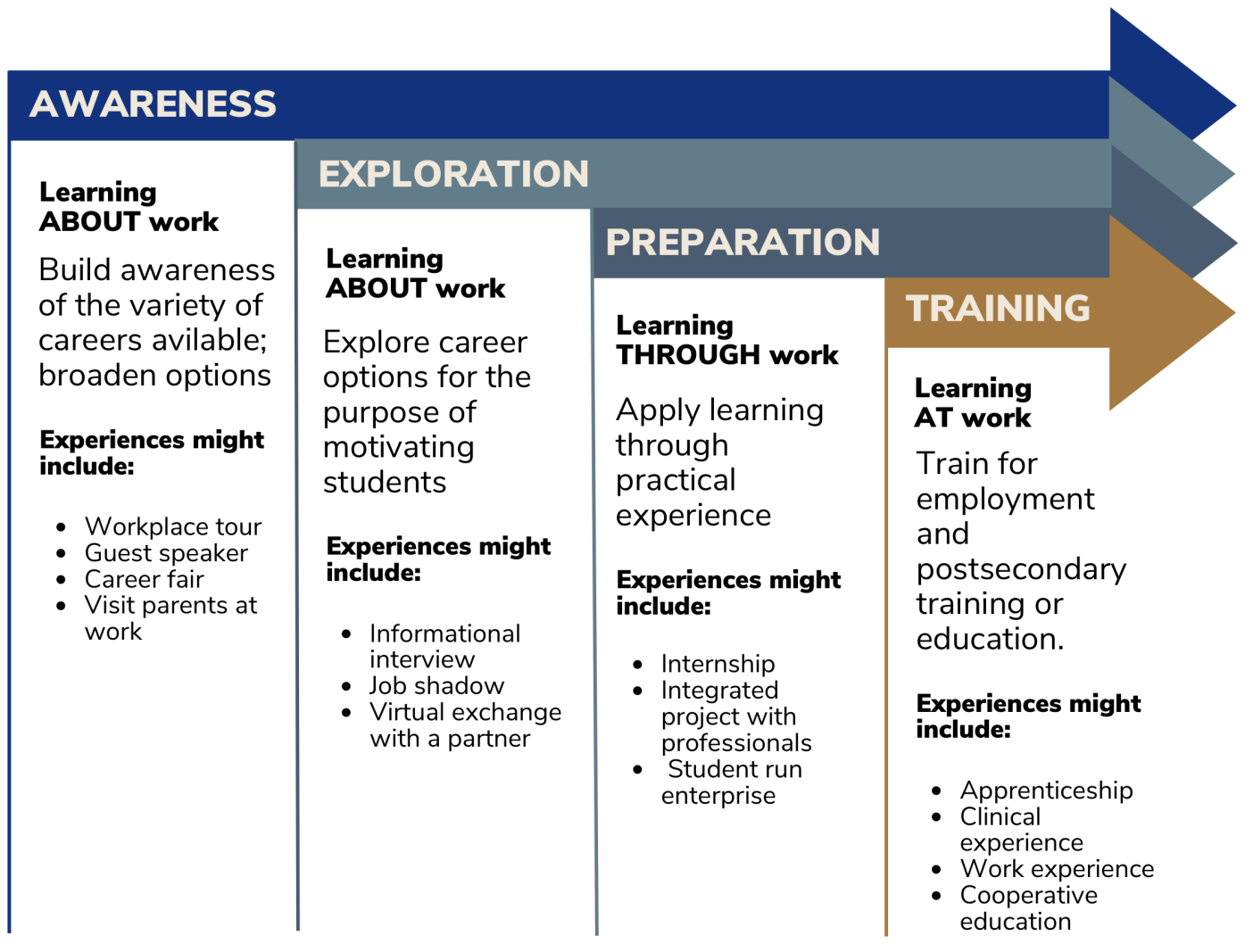 AWARENESS

Learning ABOUT work

Build awareness of the variety of careers avilable; broaden options

Experiences might include:

- Workplace tour
- Guest speaker
- Career fair
- Visit parents at work

EXPLORATION

Learning ABOUT work

Explore career options for the purpose of motivating students

Experiences might include:

- Informational interview
- Job shadow
- Virtual exchange with a partner

PREPARATION

Learning THROUGH work

Apply learning through practical experience

Experiences might include:

- Internship
- Integrated project with professionals
- Student run enterprise

TRAINING

Learning AT work

Train for employment and postsecondary training or education.

Experiences might include:

- Apprenticeship
- Clinical experience
- Work experience
- Cooperative education